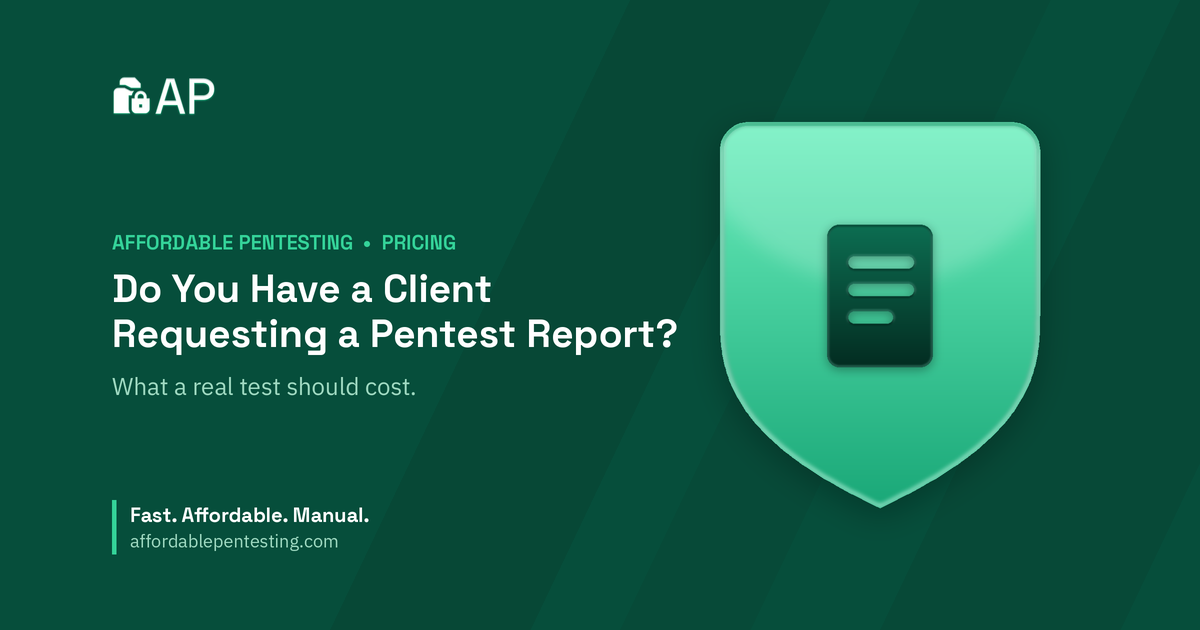 AP

AFFORDABLE PENTESTING • PRICING

Do You Have a Client Requesting a Pentest Report?

What a real test should cost.

Fast. Affordable. Manual.
affordablepentesting.com